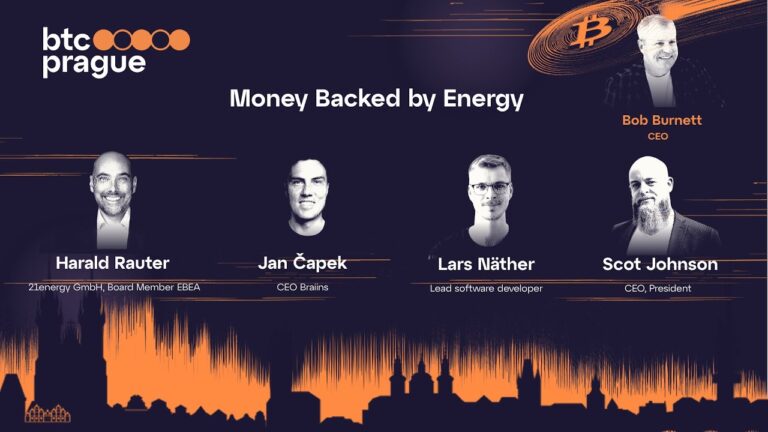 btc
prague

Money Backed by Energy

Bob Burnett
CEO

Harald Rauter
21energy GmbH, Board Member EBEA

Jan Čapek
CEO Braiins

Lars Näther
Lead software developer

Scot Johnson
CEO, President